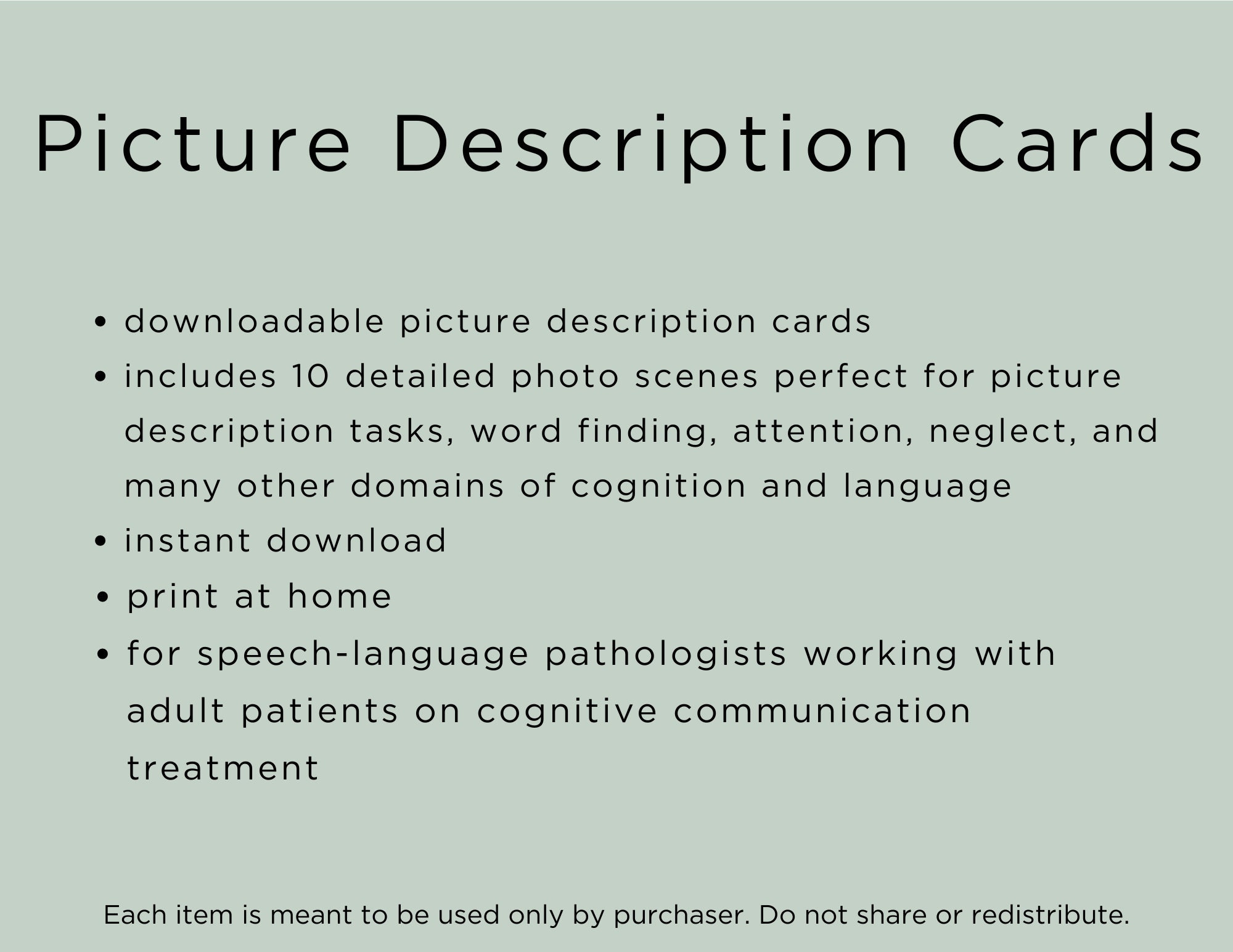 Picture Description Cards

• downloadable picture description cards
• includes 10 detailed photo scenes perfect for picture description tasks, word finding, attention, neglect, and many other domains of cognition and language
• instant download
• print at home
• for speech-language pathologists working with adult patients on cognitive communication treatment

Each item is meant to be used only by purchaser. Do not share or redistribute.